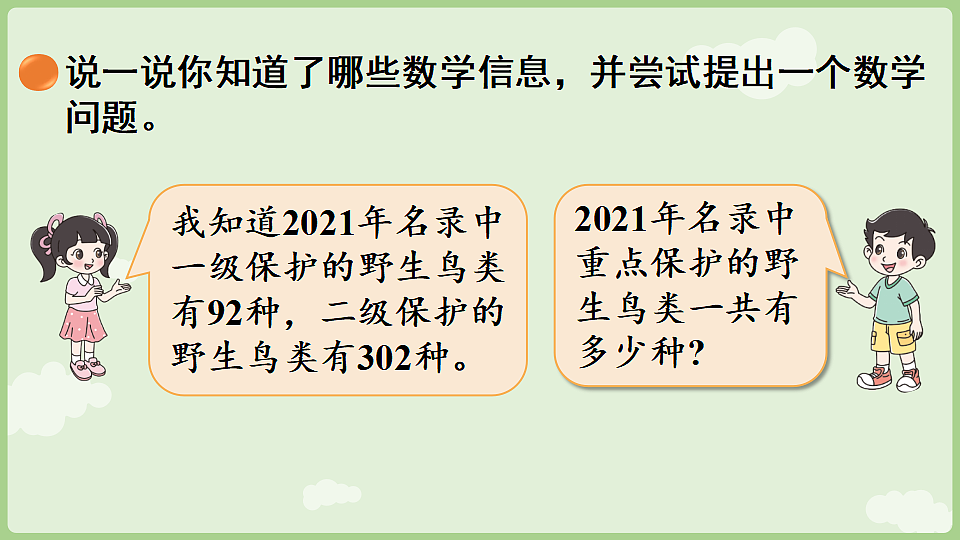 说一说你知道了哪些数学信息，并尝试提出一个数学问题。

我知道2021年名录中一级保护的野生鸟类有92种，二级保护的野生鸟类有302种。

2021年名录中重点保护的野生鸟类一共有多少种?